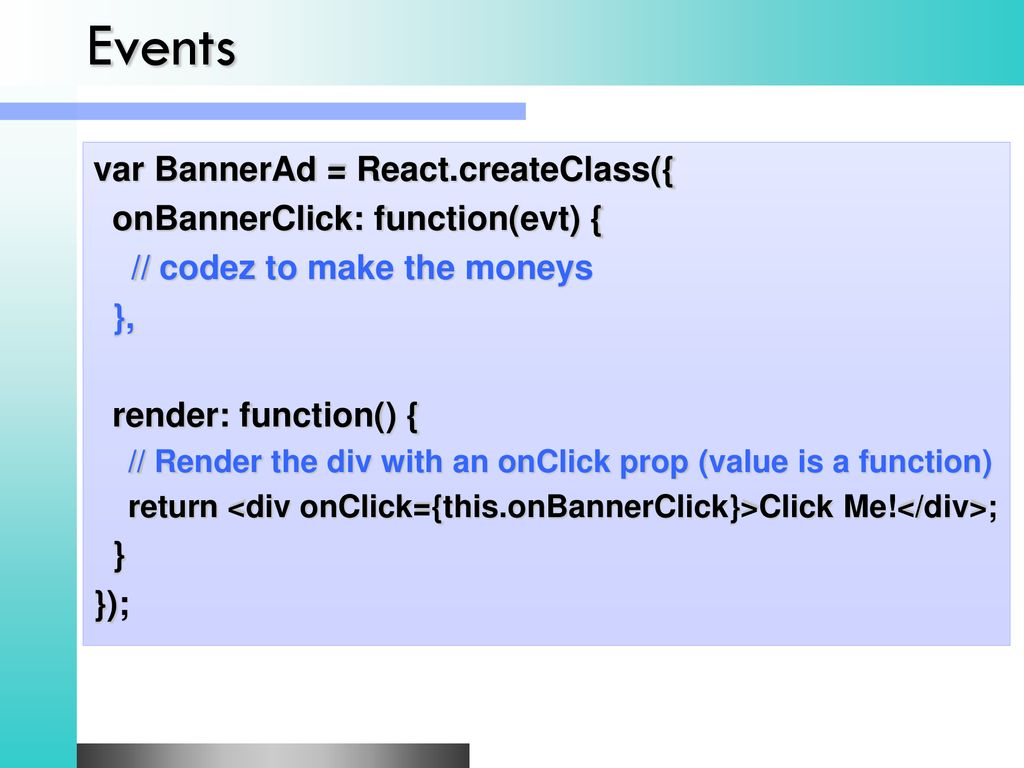 Events

var BannerAd = React.createClass({
onBannerClick: function(evt) {
// codez to make the moneys
},

render: function() {
// Render the div with an onClick prop (value is a function)
return <div onClick={this.onBannerClick}>Click Me!</div>;
}
});